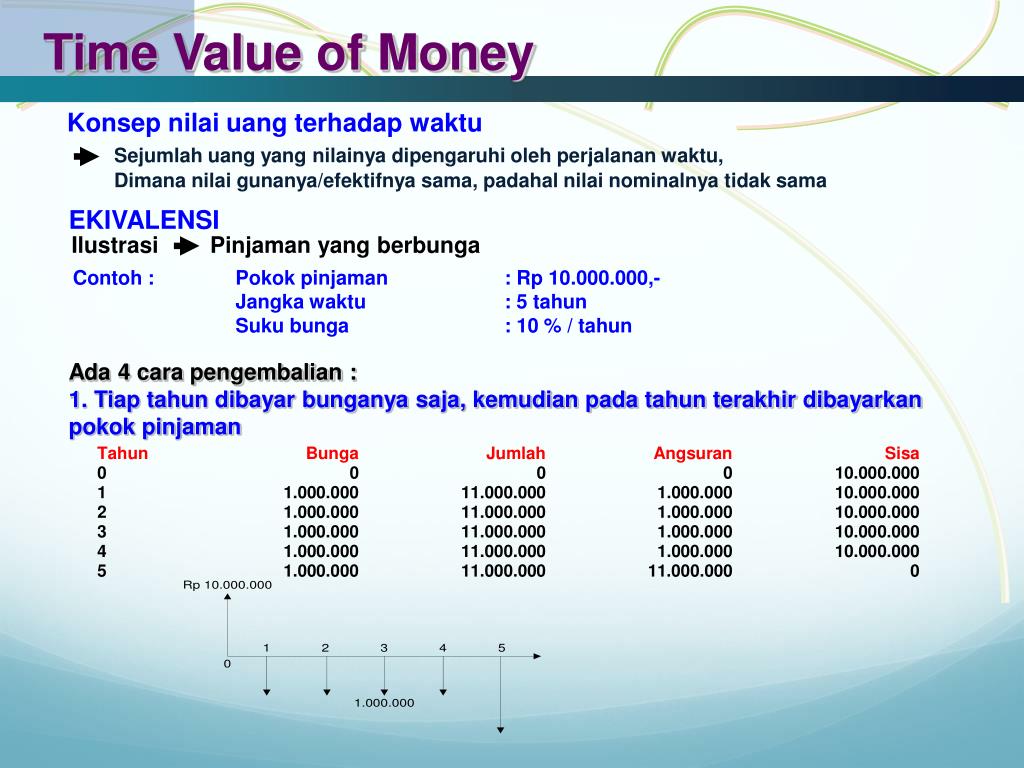 Time Value of Money

Konsep nilai uang terhadap waktu

Sejumlah uang yang nilainya dipengaruhi oleh perjalanan waktu, Dimana nilai gunanya/efektifnya sama, padahal nilai nominalnya tidak sama

EKIVALENSI

Ilustrasi Pinjaman yang berbunga

Contoh : Pokok pinjaman : Rp 10.000.000,-
Jangka waktu : 5 tahun
Suku bunga : 10 % / tahun

Ada 4 cara pengembalian :

1. Tiap tahun dibayar bunganya saja, kemudian pada tahun terakhir dibayarkan pokok pinjaman

| Tahun | Bunga | Jumlah | Angsuran | Sisa |
|---|---|---|---|---|
| 0 | 0 | 0 | 0 | 10.000.000 |
| 1 | 1.000.000 | 11.000.000 | 1.000.000 | 10.000.000 |
| 2 | 1.000.000 | 11.000.000 | 1.000.000 | 10.000.000 |
| 3 | 1.000.000 | 11.000.000 | 1.000.000 | 10.000.000 |
| 4 | 1.000.000 | 11.000.000 | 1.000.000 | 10.000.000 |
| 5 | 1.000.000 | 11.000.000 | 11.000.000 | 0 |

Rp 10.000.000
0
1
2
3
4
5
1.000.000